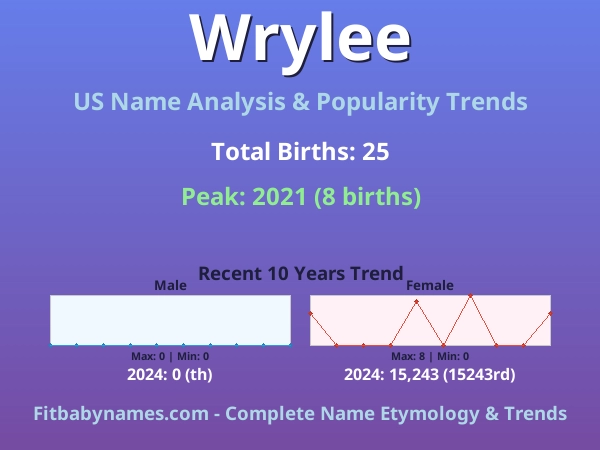 Wrylee

US Name Analysis & Popularity Trends

Total Births: 25

Peak: 2021 (8 births)

Recent 10 Years Trend

Male

Max: 0 | Min: 0

2024: 0 (th)

Female

Max: 8 | Min: 0

2024: 15,243 (15243rd)

Fitbabynames.com - Complete Name Etymology & Trends